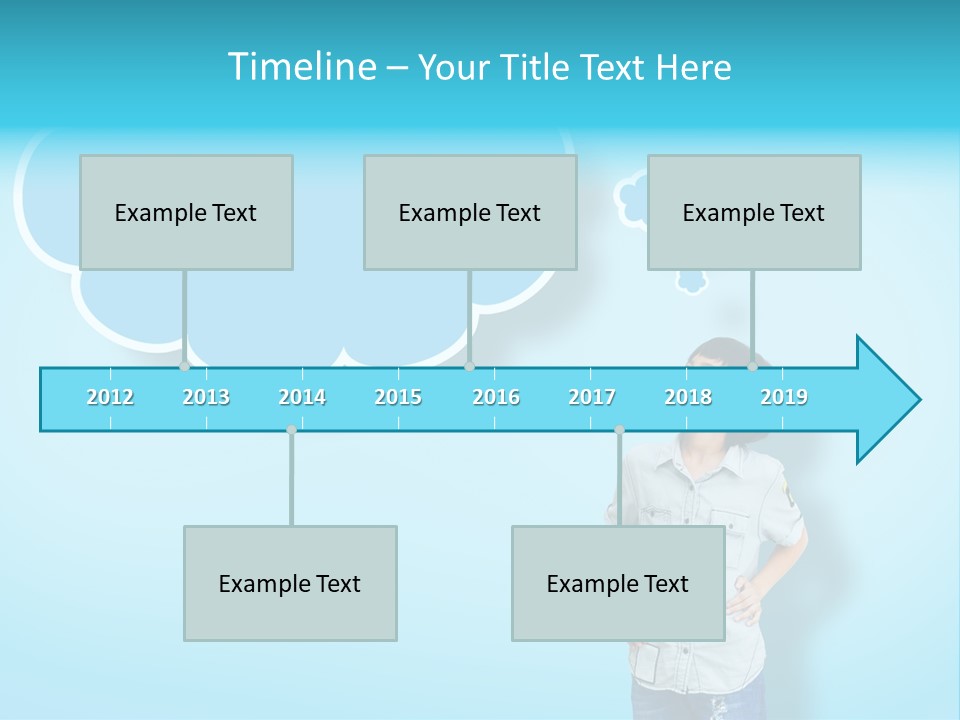 Timeline – Your Title Text Here

Example Text

Example Text

Example Text

2012 2013 2014 2015 2016 2017 2018 2019

Example Text

Example Text